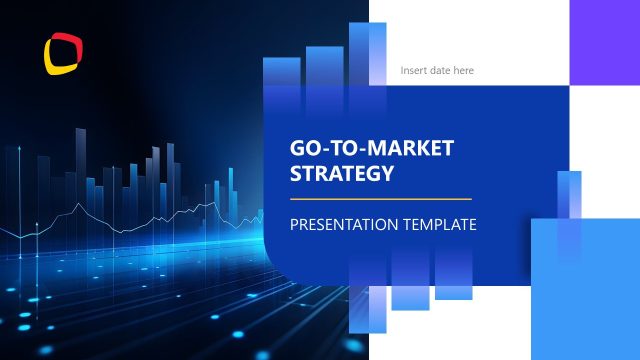 Insert date here

GO-TO-MARKET STRATEGY

PRESENTATION TEMPLATE